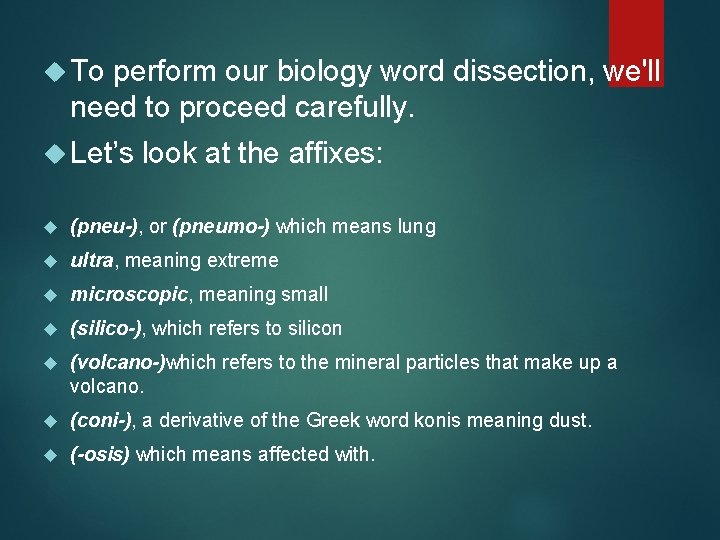 To perform our biology word dissection, we'll need to proceed carefully.

Let's look at the affixes:

(pneu-), or (pneumo-) which means lung

ultra, meaning extreme

microscopic, meaning small

(silico-), which refers to silicon

(volcano-)which refers to the mineral particles that make up a volcano.

(coni-), a derivative of the Greek word konis meaning dust.

(-osis) which means affected with.